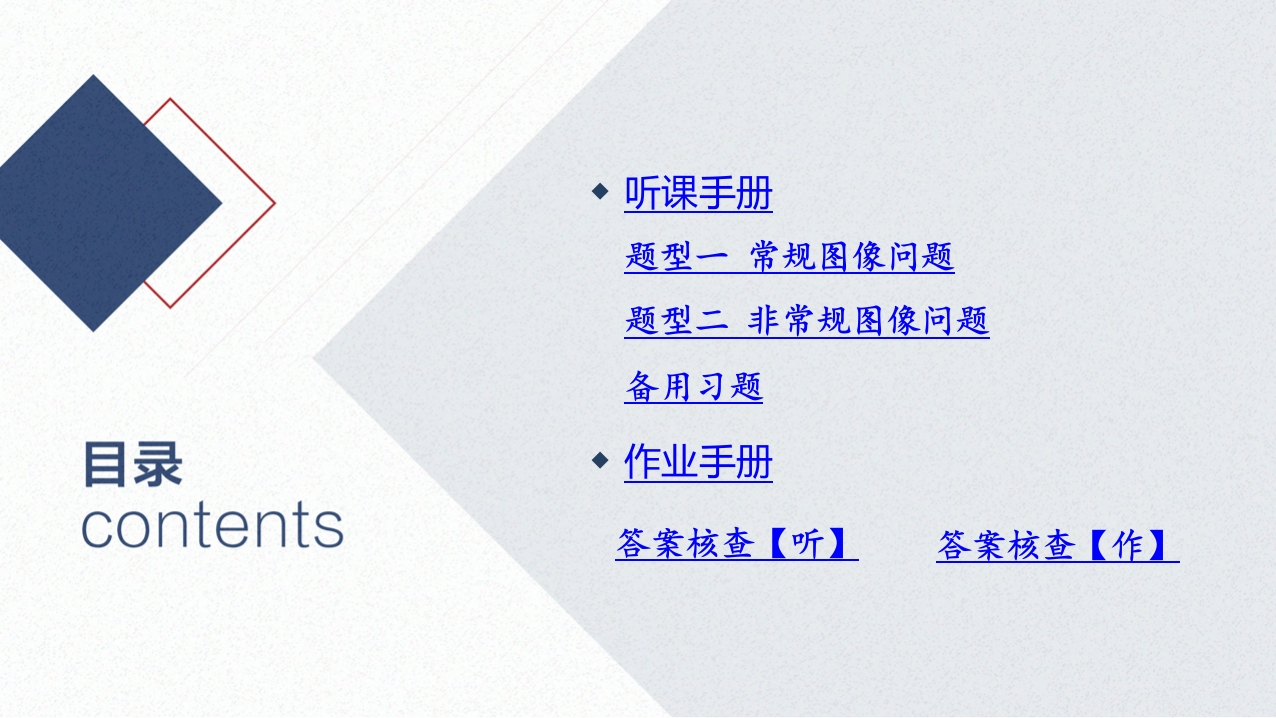 目录
contents

听课手册

题型一 常规图像问题

题型二 非常规图像问题

备用习题

作业手册

答案核查【听】 答案核查【作】